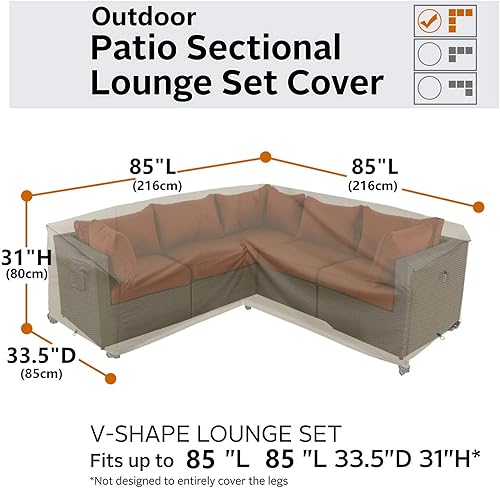 Outdoor
Patio Sectional
Lounge Set Cover

85"L
(216cm)

85"L
(216cm)

31"H
(80cm)

33.5"D
(85cm)

V-SHAPE LOUNGE SET
Fits up to 85 "L 85 "L 33.5"D 31"H*
*Not designed to entirely cover the legs